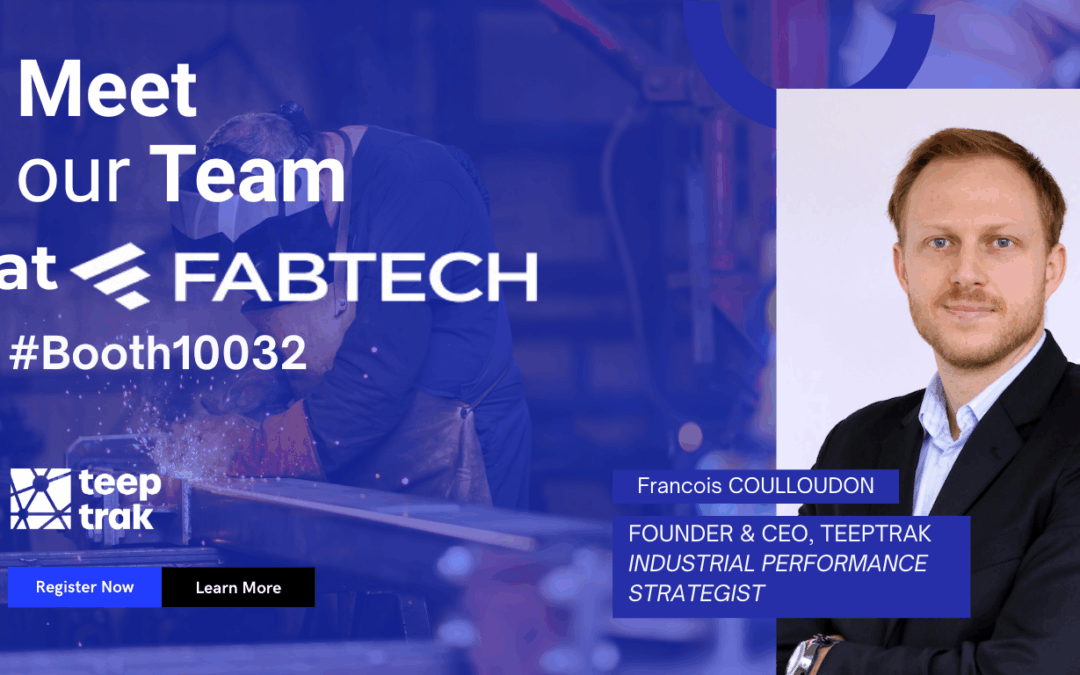 Meet
our Team
at FABTECH
#Booth10032

teep trak

Register Now
Learn More

Francois COULLOUDON
FOUNDER & CEO, TEEPTRAK
INDUSTRIAL PERFORMANCE STRATEGIST